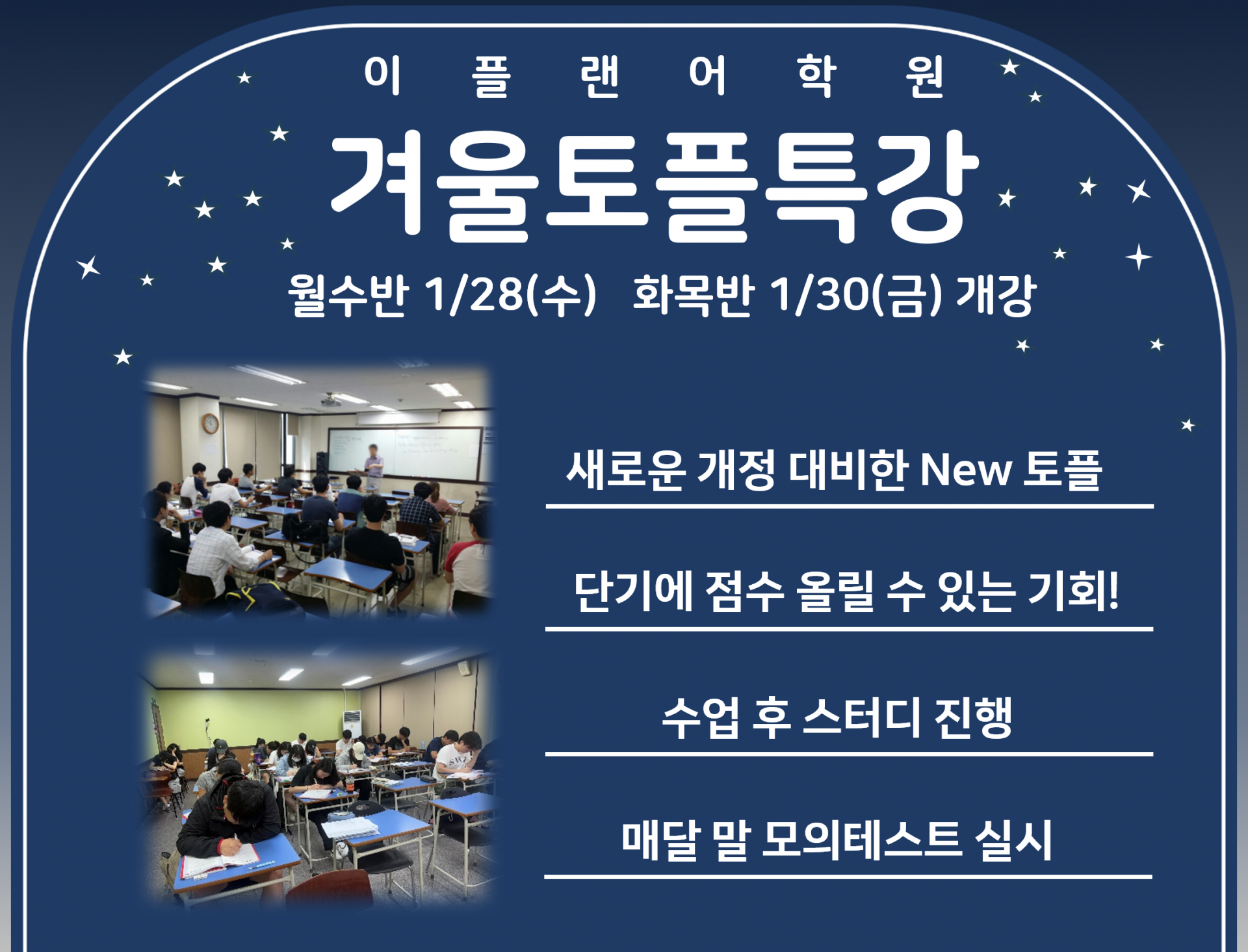 이 플 랜 어 학 원

겨울토플특강

월수반 1/28(수) 화목반 1/30(금) 개강

새로운 개정 대비한 New 토플

단기에 점수 올릴 수 있는 기회!

수업 후 스터디 진행

매달 말 모의테스트 실시